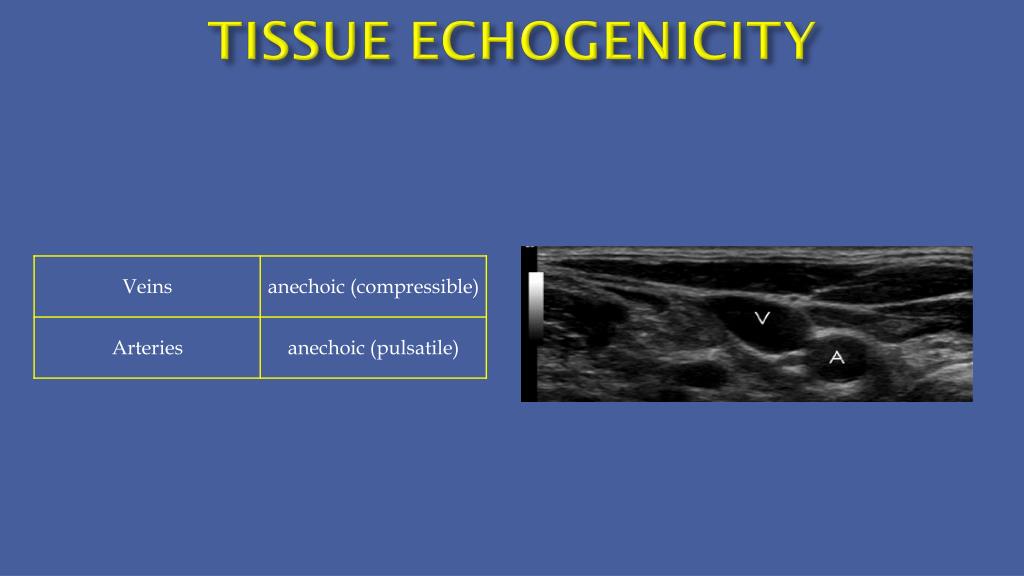 TISSUE ECHOGENICITY

| Veins | anechoic (compressible) |
|---|---|
| Arteries | anechoic (pulsatile) |

V

A